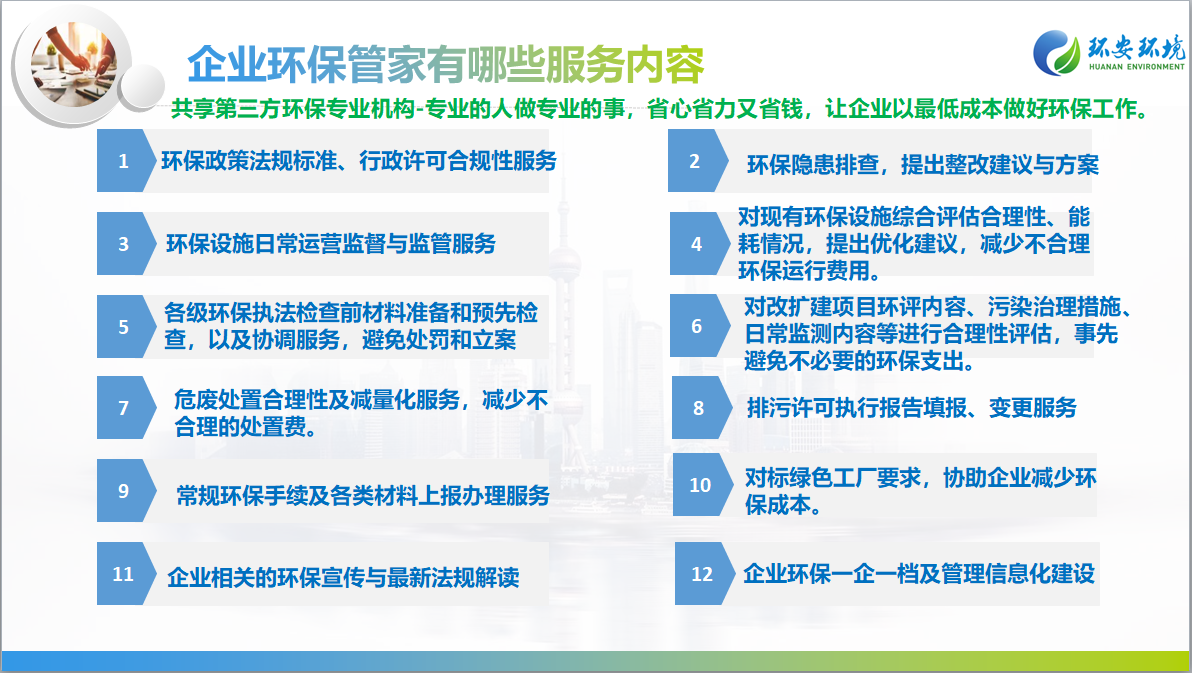 企业环保管家有哪些服务内容

环安环境
HUANAN ENVIRONMENT

共享第三方环保专业机构-专业的人做专业的事，省心省力又省钱，让企业以最低成本做好环保工作。

1 环保政策法规标准、行政许可合规性服务

2 环保隐患排查，提出整改建议与方案

3 环保设施日常运营监督与监管服务

4 对现有环保设施综合评估合理性、能耗情况，提出优化建议，减少不合理环保运行费用。

5 各级环保执法检查前材料准备和预先检查，以及协调服务，避免处罚和立案

6 对改扩建项目环评内容、污染治理措施、日常监测内容等进行合理性评估，事先避免不必要的环保支出。

7 危废处置合理性及减量化服务，减少不合理的处置费。

8 排污许可执行报告填报、变更服务

9 常规环保手续及各类材料上报办理服务

10 对标绿色工厂要求，协助企业减少环保成本。

11 企业相关的环保宣传与最新法规解读

12 企业环保一企一档及管理信息化建设